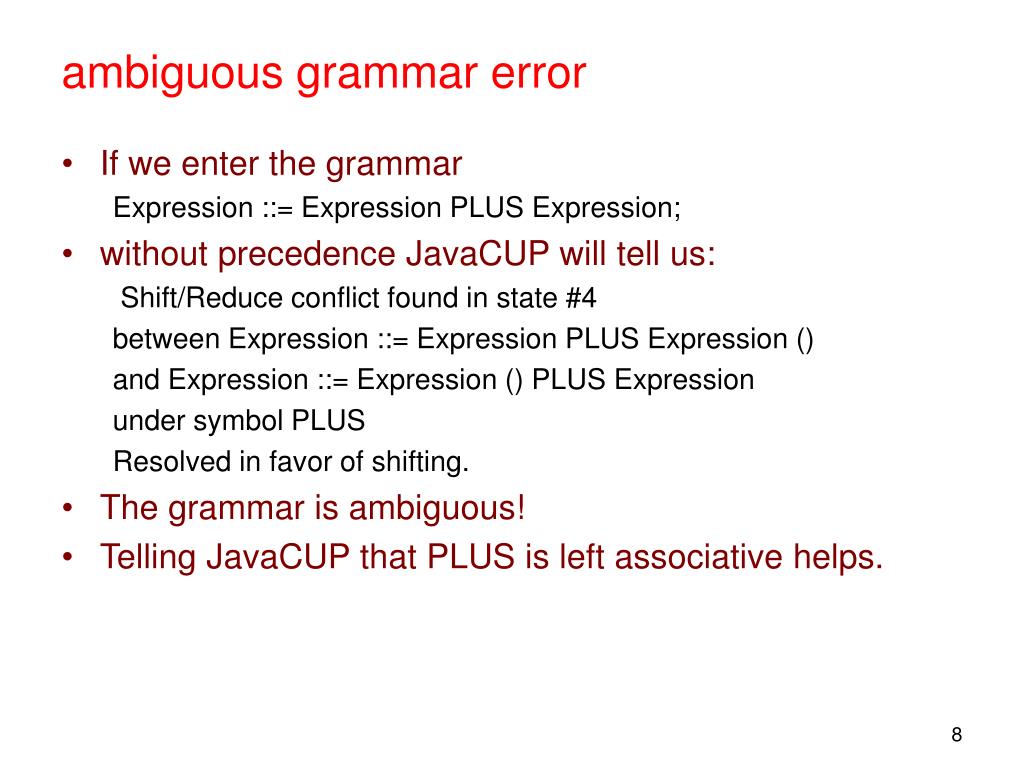 ambiguous grammar error

• If we enter the grammar
Expression ::= Expression PLUS Expression;
• without precedence JavaCUP will tell us:
Shift/Reduce conflict found in state #4
between Expression ::= Expression PLUS Expression ()
and Expression ::= Expression () PLUS Expression
under symbol PLUS
Resolved in favor of shifting.
• The grammar is ambiguous!
• Telling JavaCUP that PLUS is left associative helps.

8